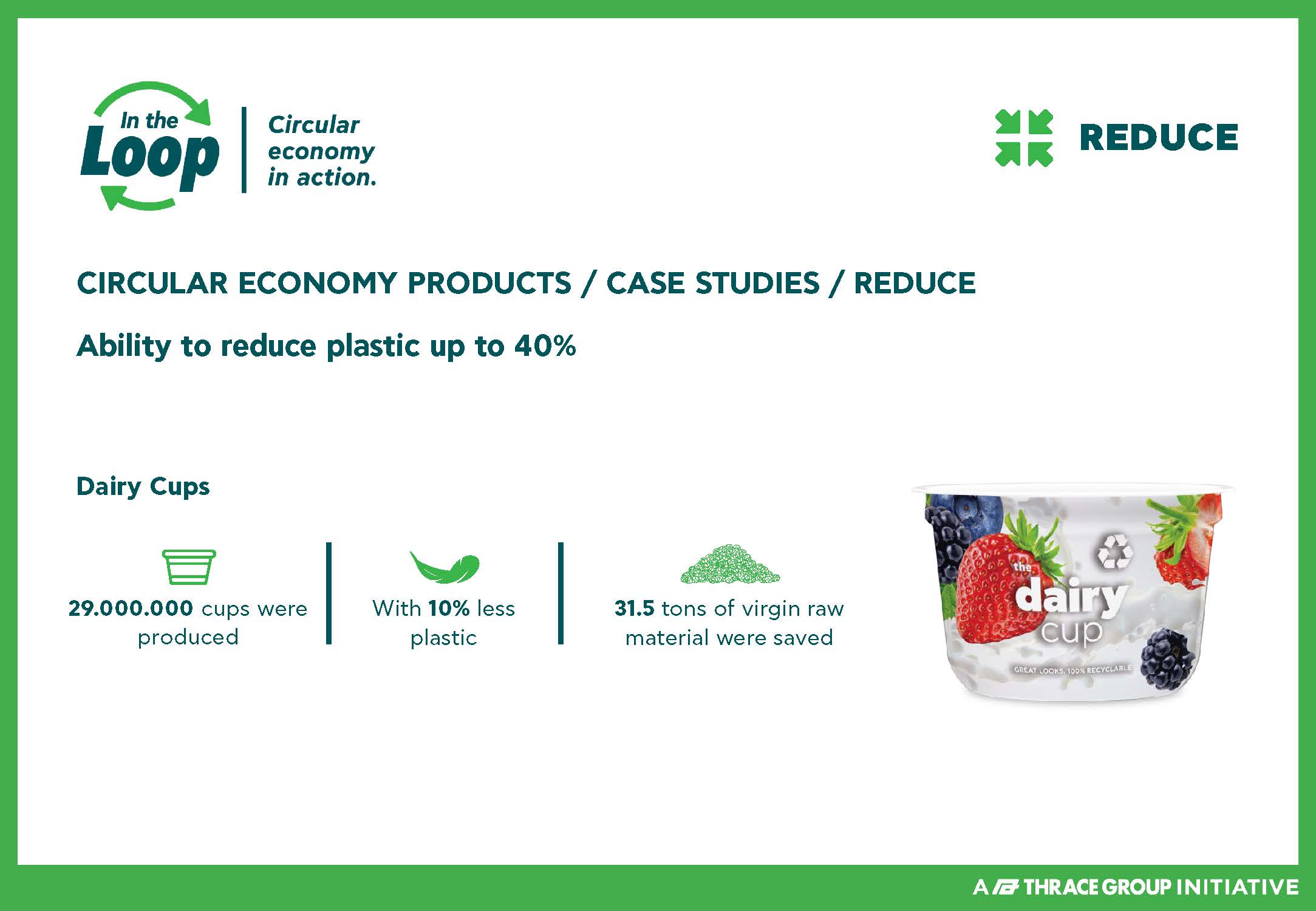 In the Loop

Circular economy in action.

REDUCE

CIRCULAR ECONOMY PRODUCTS / CASE STUDIES / REDUCE

Ability to reduce plastic up to 40%

Dairy Cups

29.000.000 cups were produced

With 10% less plastic

31.5 tons of virgin raw material were saved

the dairy cup

GREAT LOOKS. 100% RECYCLABLE

A THRACE GROUP INITIATIVE